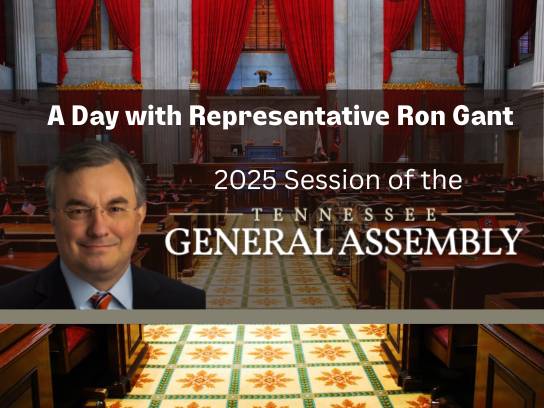 A Day with Representative Ron Gant

2025 Session of the

TENNESSEE
GENERAL ASSEMBLY